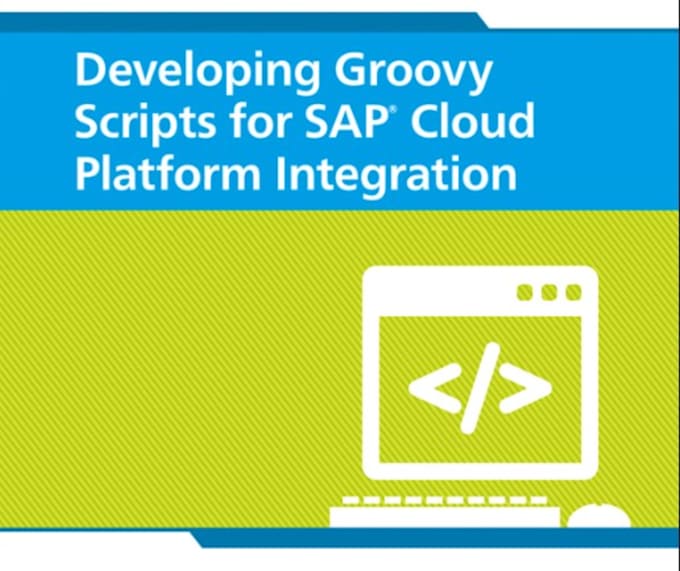 Developing Groovy Scripts for SAP® Cloud Platform Integration

</>